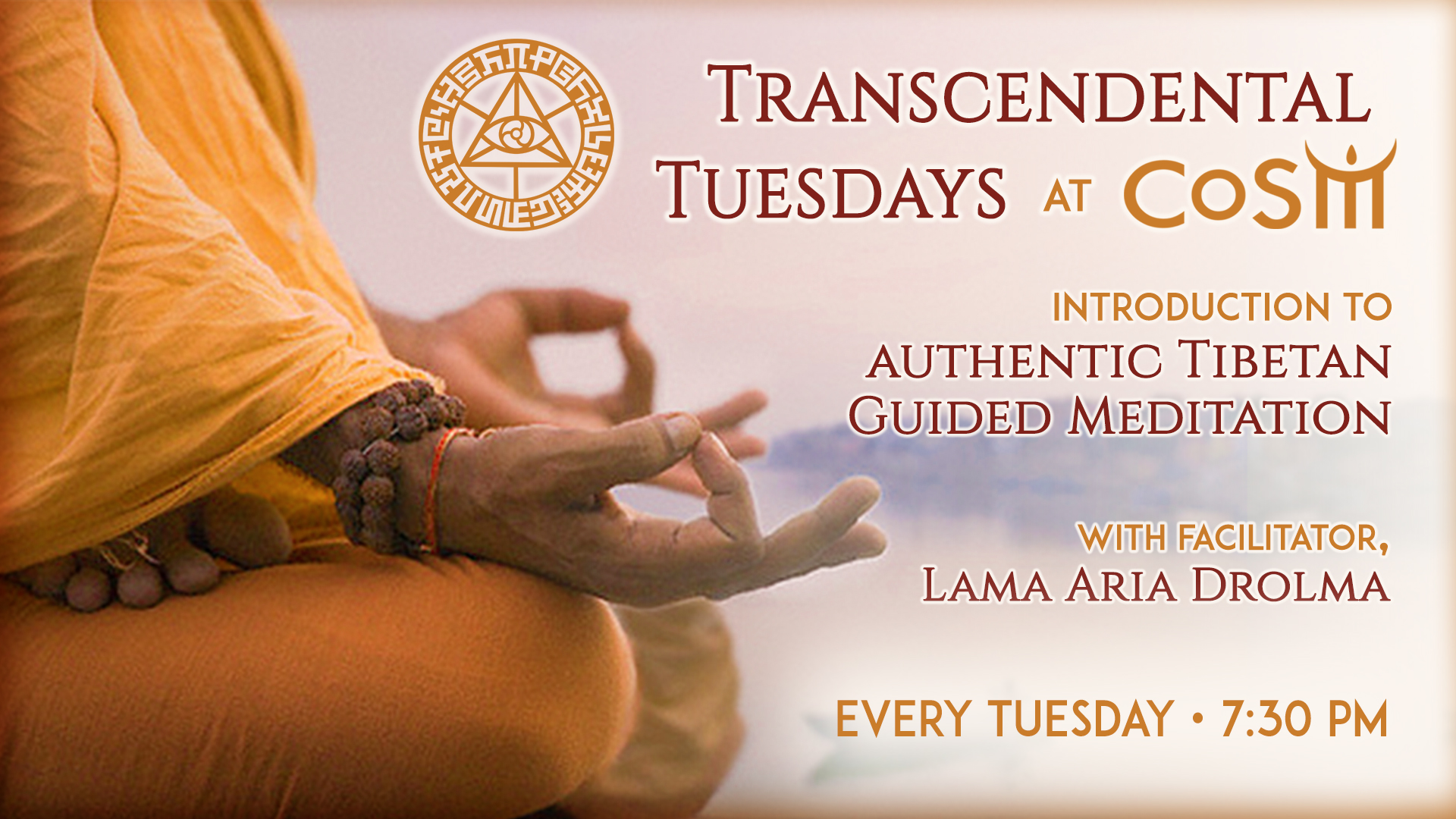 TRANSCENDENTAL TUESDAYS AT COSM

INTRODUCTION TO AUTHENTIC TIBETAN GUIDED MEDITATION

WITH FACILITATOR, LAMA ARIA DROLMA

EVERY TUESDAY • 7:30 PM